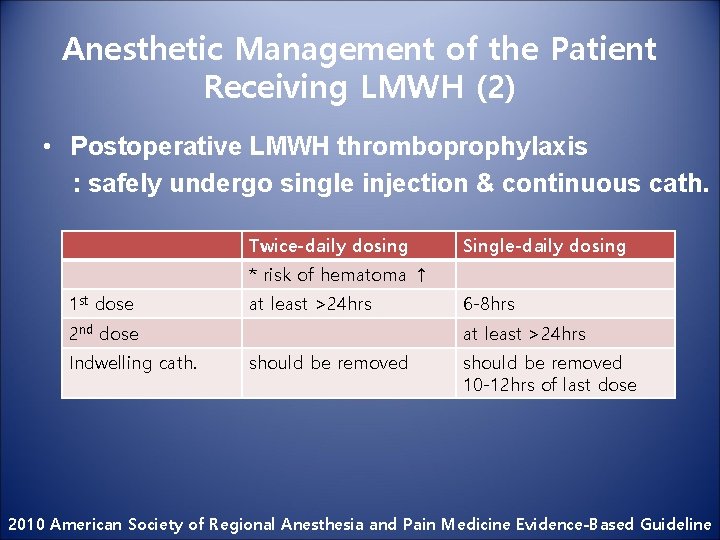 Anesthetic Management of the Patient Receiving LMWH (2)

• Postoperative LMWH thromboprophylaxis
: safely undergo single injection & continuous cath.

| | Twice-daily dosing | Single-daily dosing |
|---|---|---|
| | * risk of hematoma ↑ | |
| 1$^{st}$ dose | at least >24hrs | 6-8hrs |
| 2$^{nd}$ dose | | at least >24hrs |
| Indwelling cath. | should be removed | should be removed 10-12hrs of last dose |

2010 American Society of Regional Anesthesia and Pain Medicine Evidence-Based Guideline